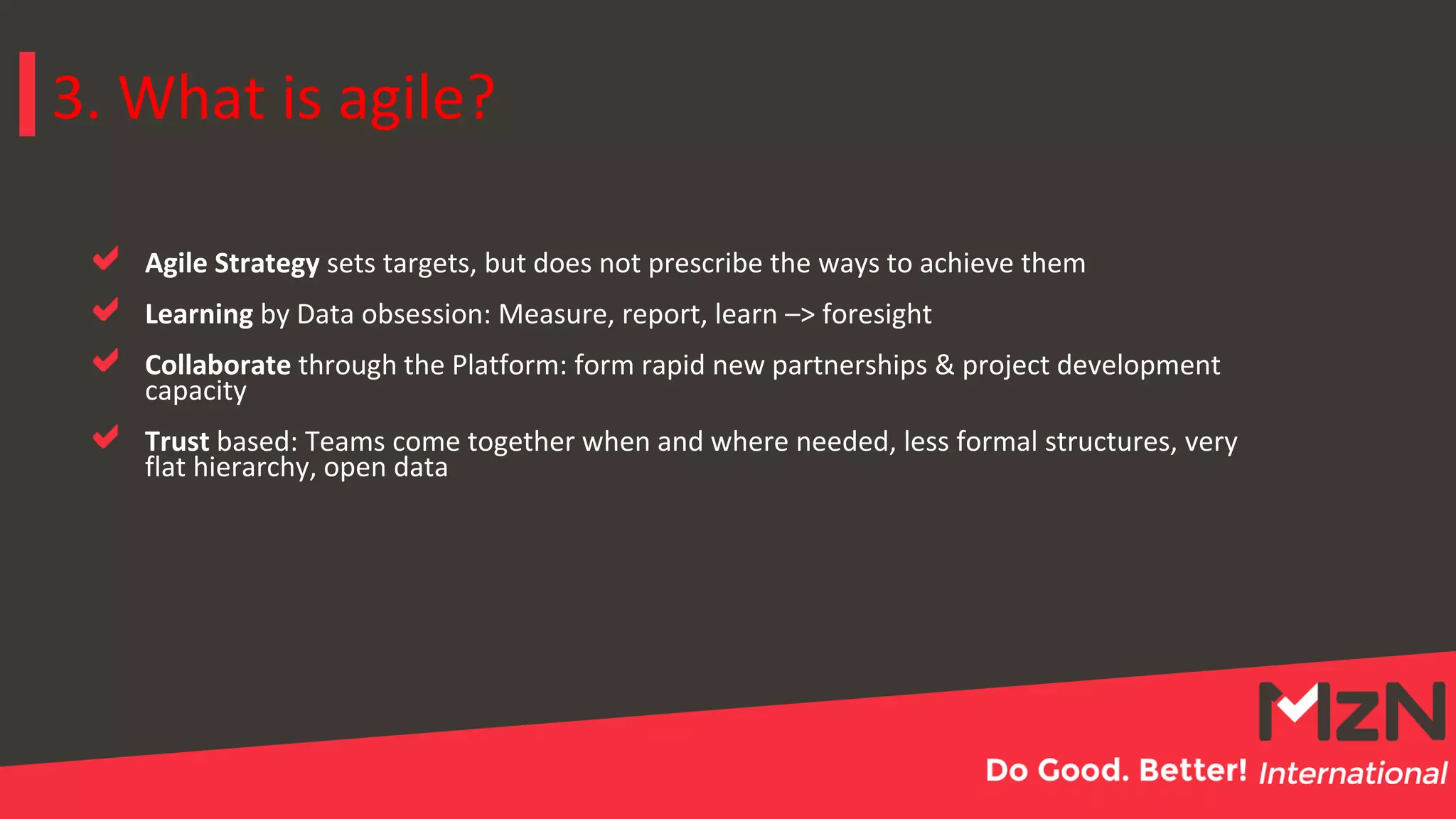 3. What is agile?

Agile Strategy sets targets, but does not prescribe the ways to achieve them

Learning by Data obsession: Measure, report, learn –> foresight

Collaborate through the Platform: form rapid new partnerships & project development capacity

Trust based: Teams come together when and where needed, less formal structures, very flat hierarchy, open data

MzN

Do Good. Better! International